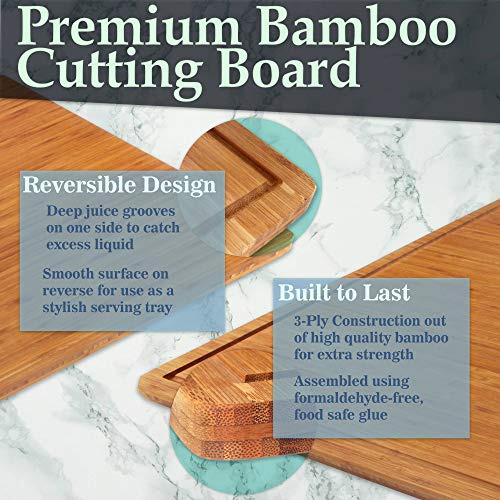 Premium Bamboo Cutting Board

Reversible Design

Deep juice grooves on one side to catch excess liquid

Smooth surface on reverse for use as a stylish serving tray

Built to Last

3-Ply Construction out of high quality bamboo for extra strength

Assembled using formaldehyde-free, food safe glue